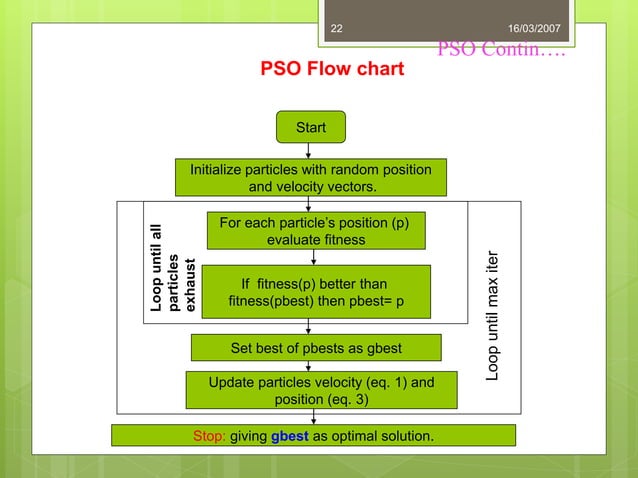 22

16/03/2007

PSO Contin….

PSO Flow chart

Start

Initialize particles with random position and velocity vectors.

Loop until all particles exhaust

For each particle's position (p) evaluate fitness

If fitness(p) better than fitness(pbest) then pbest= p

Loop until max iter

Set best of pbests as gbest

Update particles velocity (eq. 1) and position (eq. 3)

Stop: giving gbest as optimal solution.